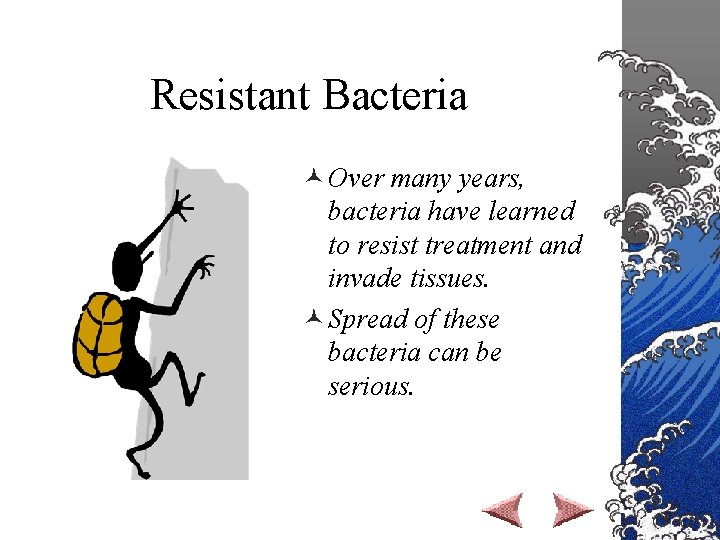 Resistant Bacteria

Over many years, bacteria have learned to resist treatment and invade tissues.

Spread of these bacteria can be serious.